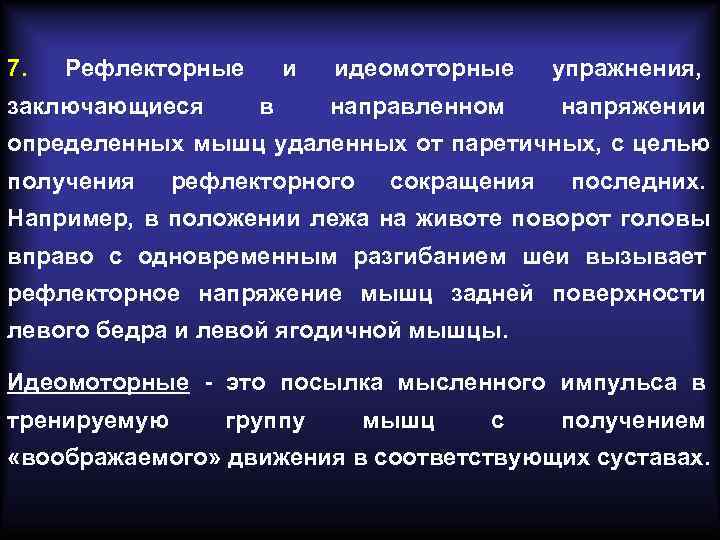 7. Рефлекторные и идеомоторные упражнения, заключающиеся в направленном напряжении определенных мышц удаленных от паретичных, с целью получения рефлекторного сокращения последних. Например, в положении лежа на животе поворот головы вправо с одновременным разгибанием шеи вызывает рефлекторное напряжение мышц задней поверхности левого бедра и левой ягодичной мышцы.

Идеомоторные - это посылка мысленного импульса в тренируемую группу мышц с получением «воображаемого» движения в соответствующих суставах.